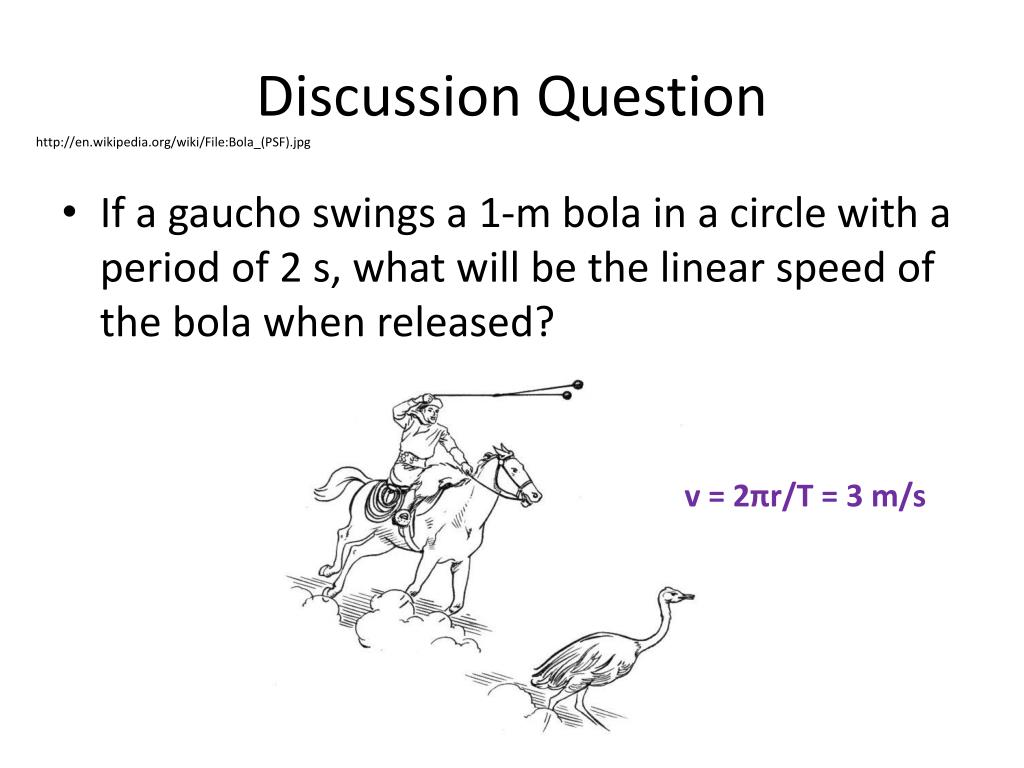 Discussion Question

http://en.wikipedia.org/wiki/File:Bola_(PSF).jpg

• If a gaucho swings a 1-m bola in a circle with a period of 2 s, what will be the linear speed of the bola when released?

$v = 2\pi r/T = 3$ m/s